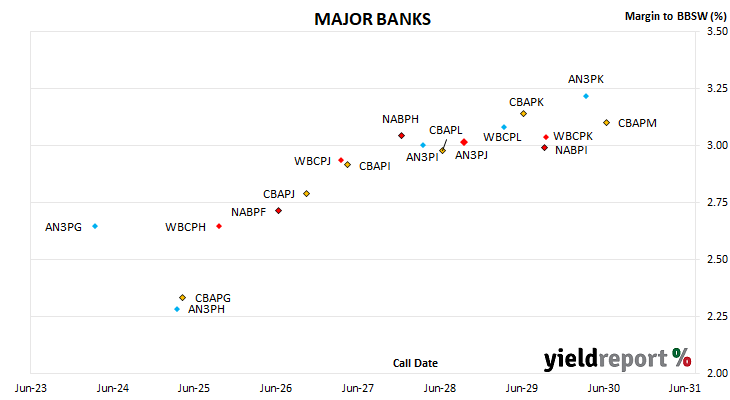 MAJOR BANKS

Margin to BBSW (%)

3.50
3.25
3.00
2.75
2.50
2.25
2.00

AN3PK
CBAPK
CBAPM
NABPH
CBAPL
WBCPL
WBCPK
NABPI
AN3PI
AN3PJ
WBCPJ
CBAPI
CBAPJ
NABPF
AN3PG
WBCPH
CBAPG
AN3PH

Call Date

yieldreport %

Jun-23 Jun-24 Jun-25 Jun-26 Jun-27 Jun-28 Jun-29 Jun-30 Jun-31